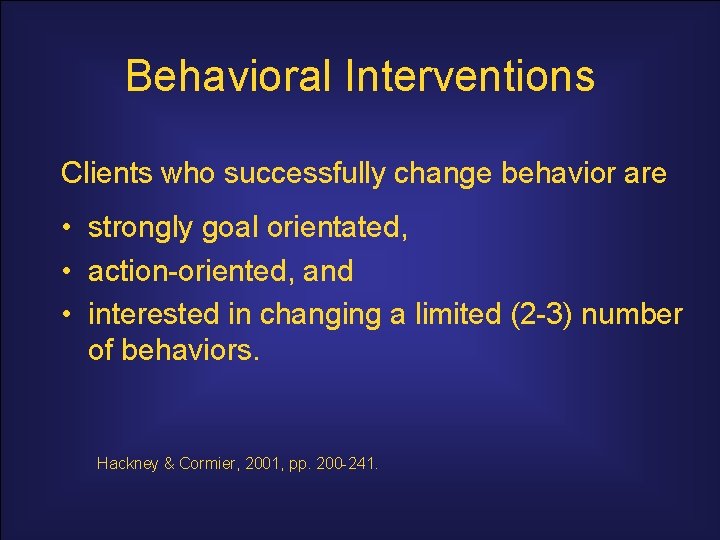 Behavioral Interventions

Clients who successfully change behavior are

• strongly goal orientated,
• action-oriented, and
• interested in changing a limited (2-3) number of behaviors.

Hackney & Cormier, 2001, pp. 200-241.